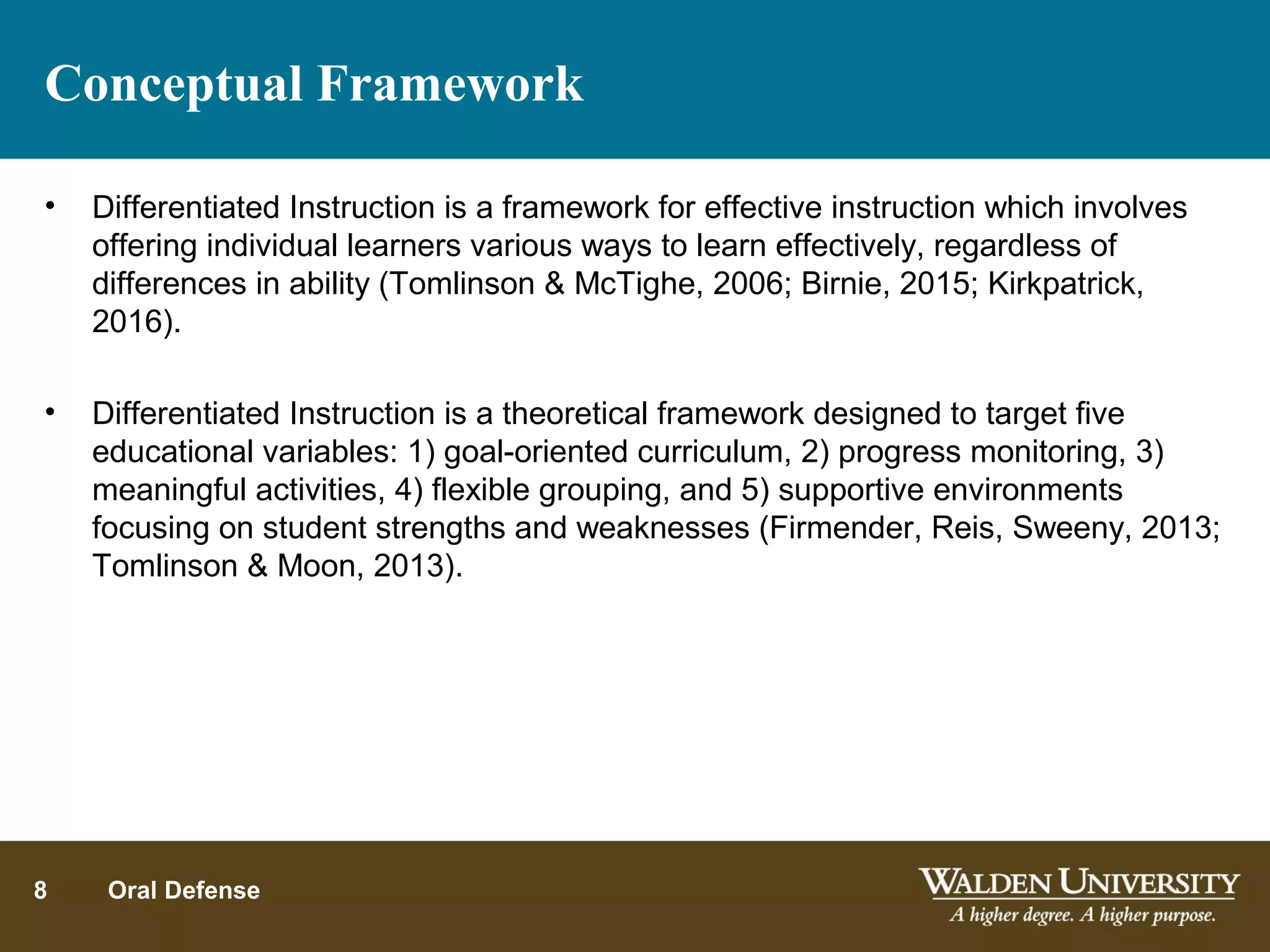 Conceptual Framework

• Differentiated Instruction is a framework for effective instruction which involves offering individual learners various ways to learn effectively, regardless of differences in ability (Tomlinson & McTighe, 2006; Birnie, 2015; Kirkpatrick, 2016).

• Differentiated Instruction is a theoretical framework designed to target five educational variables: 1) goal-oriented curriculum, 2) progress monitoring, 3) meaningful activities, 4) flexible grouping, and 5) supportive environments focusing on student strengths and weaknesses (Firmender, Reis, Sweeny, 2013; Tomlinson & Moon, 2013).

8 Oral Defense

WALDEN UNIVERSITY
A higher degree. A higher purpose.